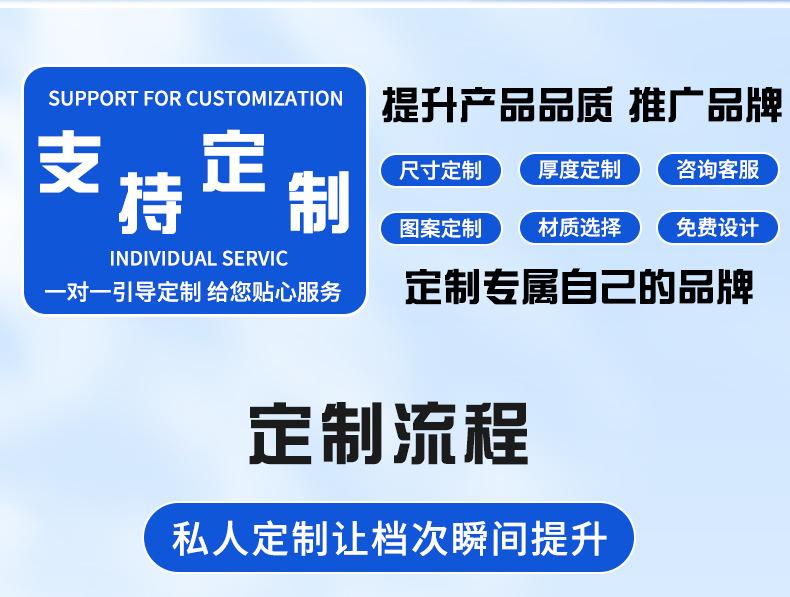 SUPPORT FOR CUSTOMIZATION

支持定制

INDIVIDUAL SERVIC

一对一引导定制 给您贴心服务

提升产品品质 推广品牌

尺寸定制 厚度定制 咨询客服

图案定制 材质选择 免费设计

定制专属自己的品牌

定制流程

私人定制让档次瞬间提升